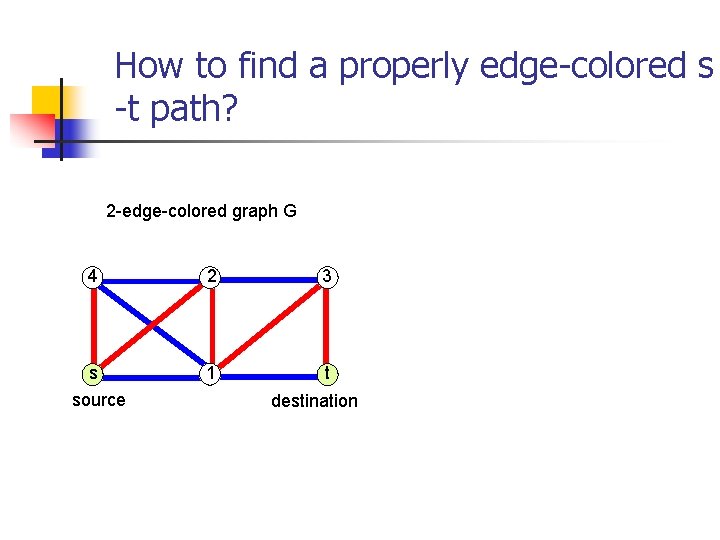 How to find a properly edge-colored s -t path?

2-edge-colored graph G

4
2
3
s
1
t
source
destination